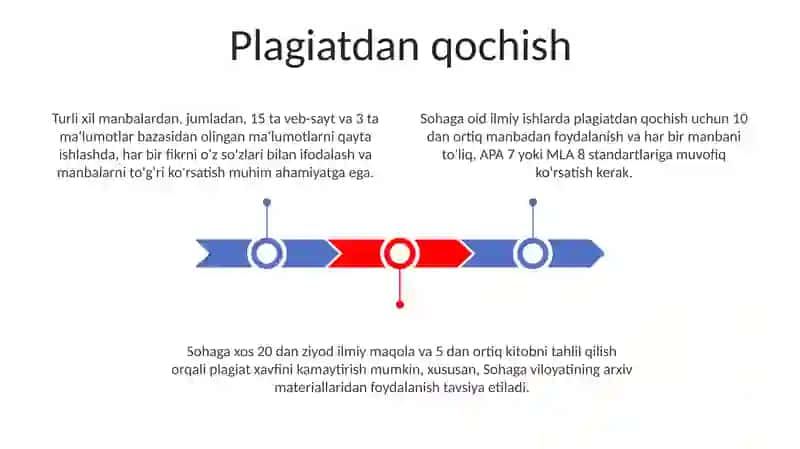 Plagiatdan qochish

Turli xil manbalardan, jumladan, 15 ta veb-sayt va 3 ta ma'lumotlar bazasidan olingan ma'lumotlarni qayta ishlashda, har bir fikrni o'z so'zlari bilan ifodalash va manbalarni to'g'ri ko'rsatish muhim ahamiyatga ega.

Sohaga oid ilmiy ishlarda plagiatdan qochish uchun 10 dan ortiq manbadan foydalanish va har bir manbani to'liq, APA 7 yoki MLA 8 standartlariga muvofiq ko'rsatish kerak.

Sohaga xos 20 dan ziyod ilmiy maqola va 5 dan ortiq kitobni tahlil qilish orqali plagiat xavfini kamaytirish mumkin, xususan, Sohaga viloyatining arxiv materiallaridan foydalanish tavsiya etiladi.